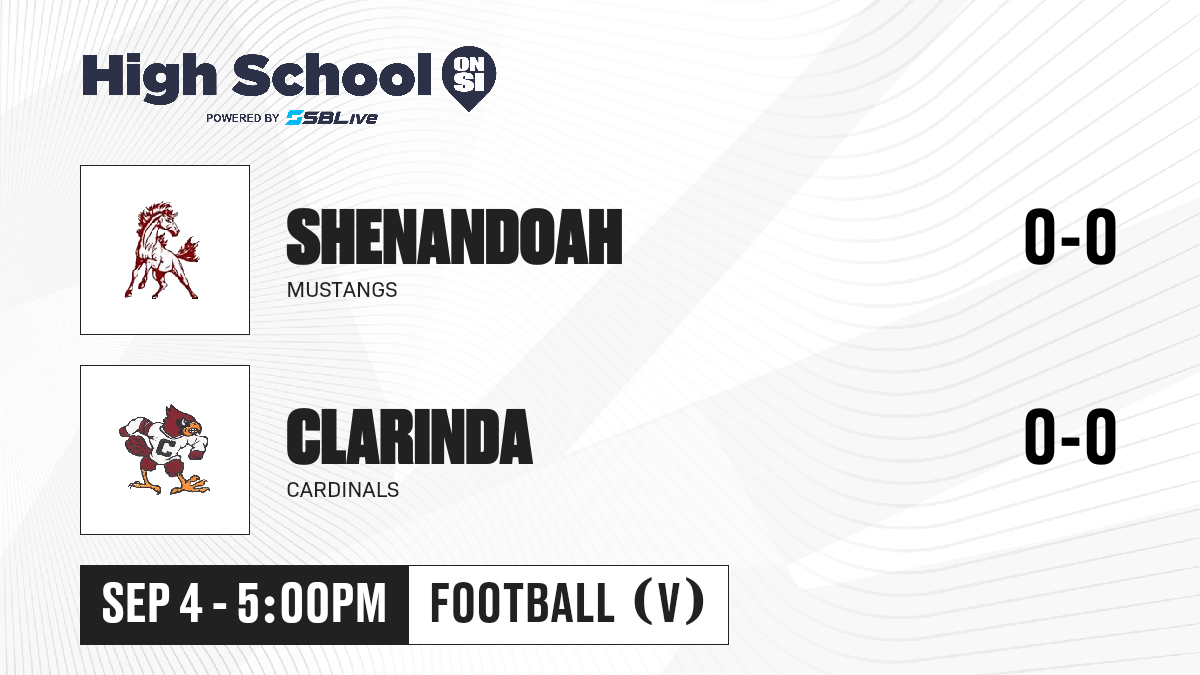 High School ON SI
POWERED BY SBLive

SHENANDOAH
MUSTANGS
0-0

C

CLARINDA
CARDINALS
0-0

SEP 4 - 5:00PM
FOOTBALL (V)